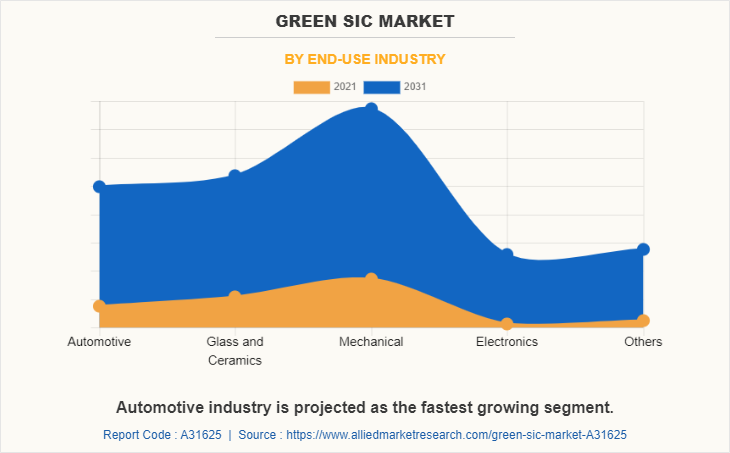 GREEN SIC MARKET

BY END-USE INDUSTRY

2021 2031

Automotive
Glass and Ceramics
Mechanical
Electronics
Others

Automotive industry is projected as the fastest growing segment.

Report Code : A31625 | Source : https://www.alliedmarketresearch.com/green-sic-market-A31625